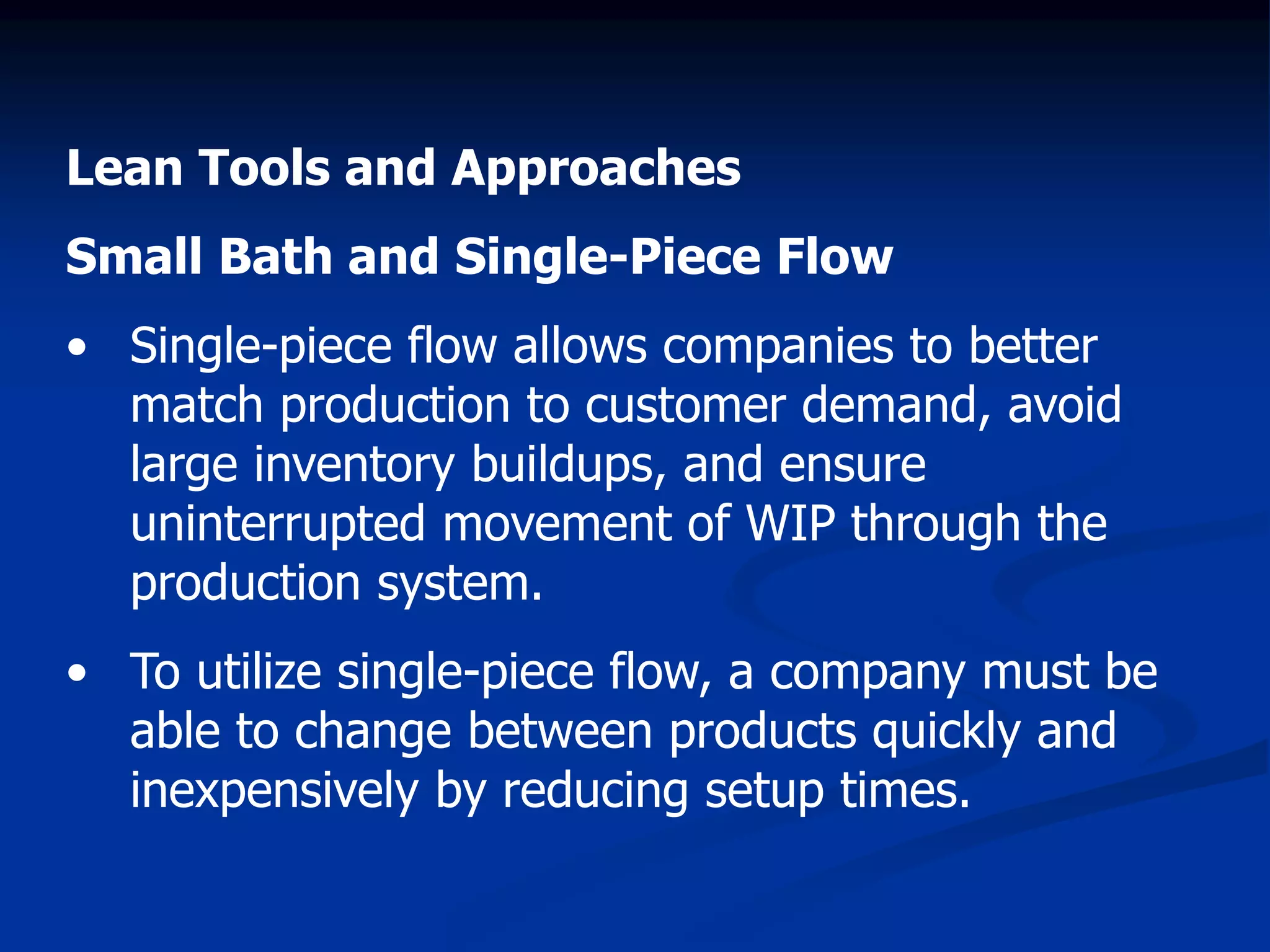 Lean Tools and Approaches

Small Bath and Single-Piece Flow

• Single-piece flow allows companies to better match production to customer demand, avoid large inventory buildups, and ensure uninterrupted movement of WIP through the production system.

• To utilize single-piece flow, a company must be able to change between products quickly and inexpensively by reducing setup times.